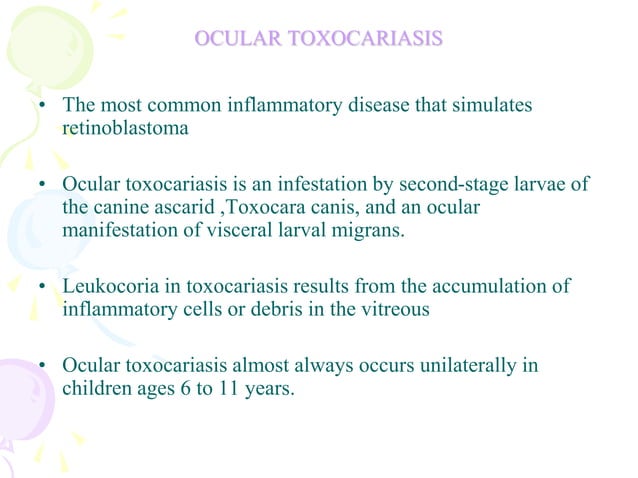 OCULAR TOXOCARIASIS

• The most common inflammatory disease that simulates retinoblastoma

• Ocular toxocariasis is an infestation by second-stage larvae of the canine ascarid ,Toxocara canis, and an ocular manifestation of visceral larval migrans.

• Leukocoria in toxocariasis results from the accumulation of inflammatory cells or debris in the vitreous

• Ocular toxocariasis almost always occurs unilaterally in children ages 6 to 11 years.